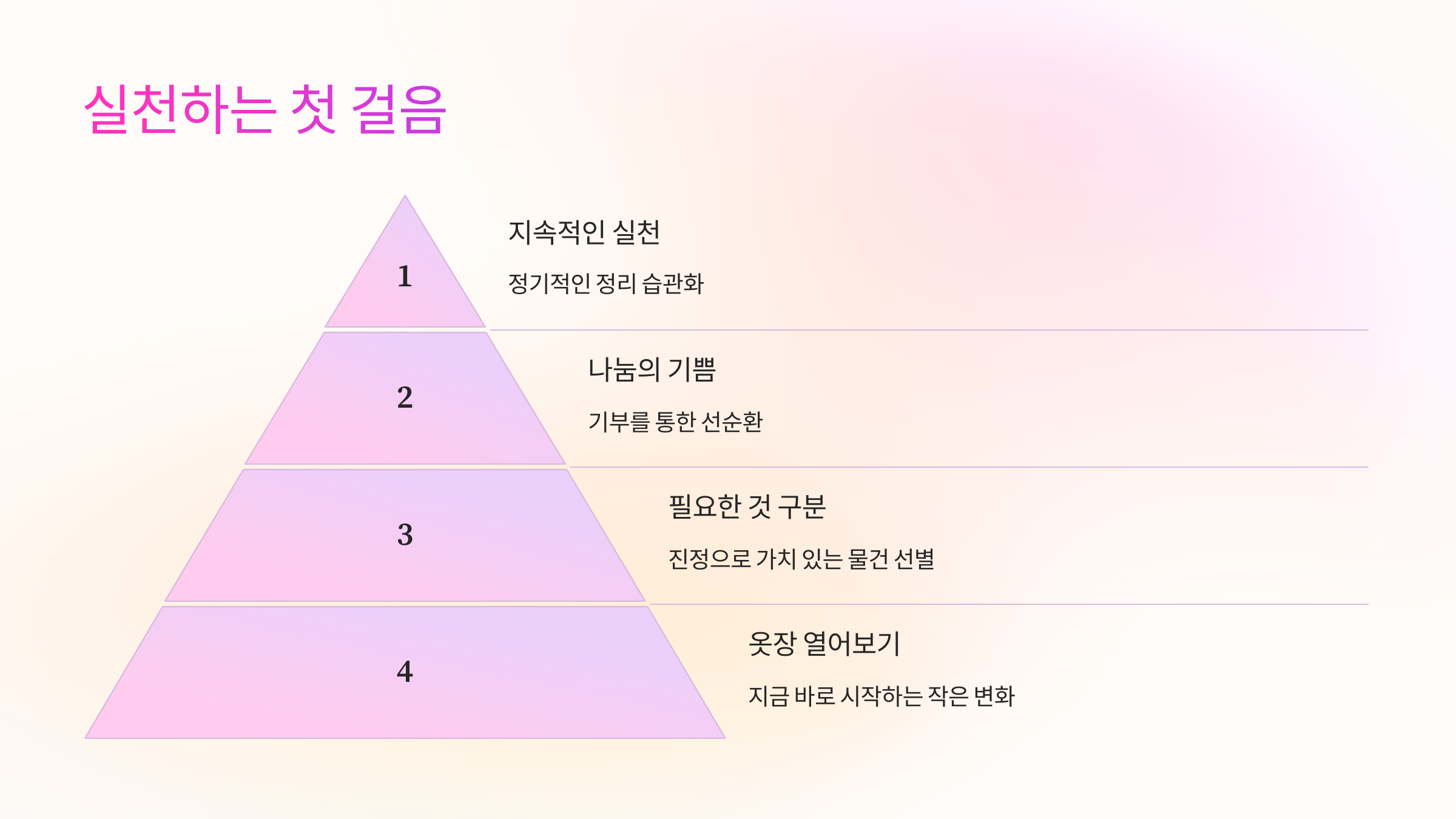 실천하는 첫 걸음

1

지속적인 실천

정기적인 정리 습관화

2

나눔의 기쁨

기부를 통한 선순환

3

필요한 것 구분

진정으로 가치 있는 물건 선별

4

옷장 열어보기

지금 바로 시작하는 작은 변화